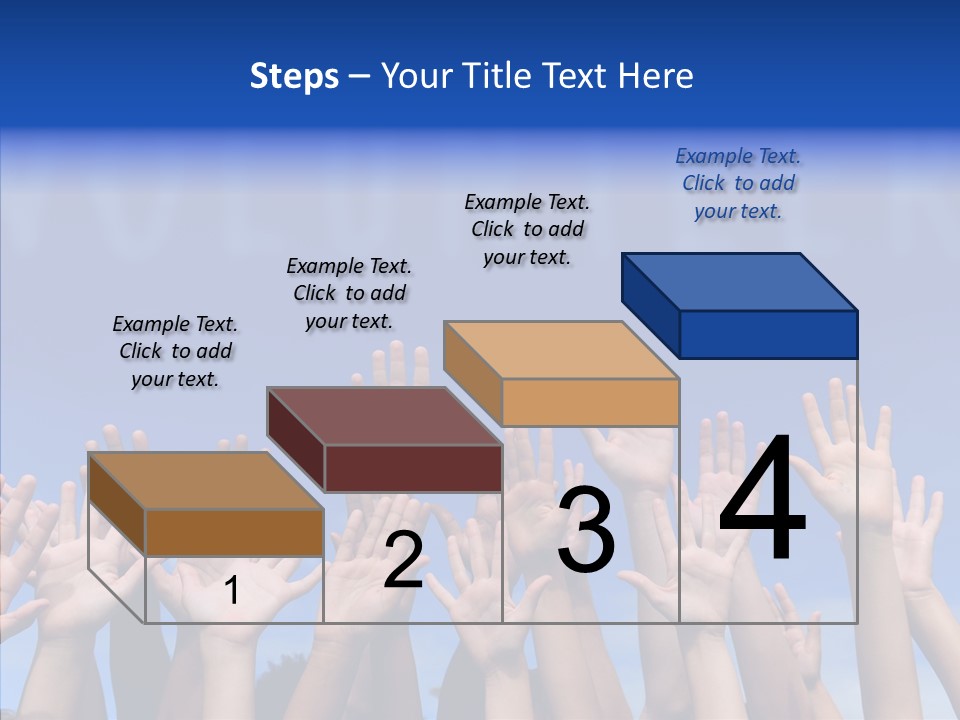 Steps – Your Title Text Here

Example Text. Click to add your text.

Example Text. Click to add your text.

Example Text. Click to add your text.

Example Text. Click to add your text.

1

2

3

4